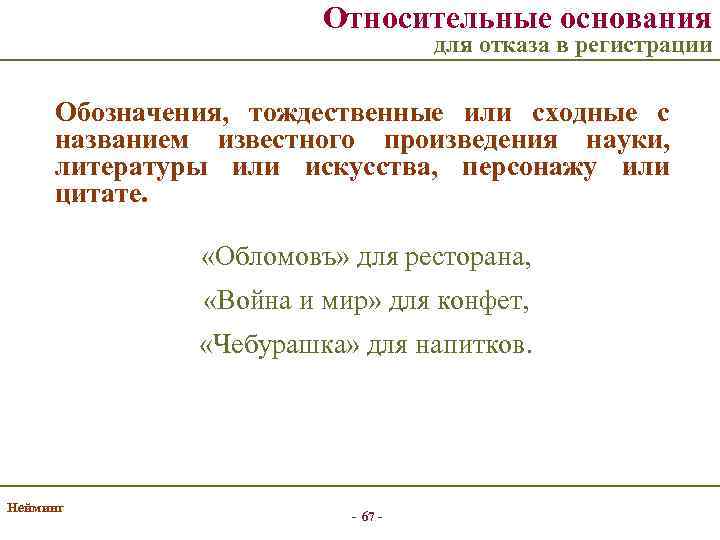 Относительные основания
для отказа в регистрации

Обозначения, тождественные или сходные с названием известного произведения науки, литературы или искусства, персонажу или цитате.

«Обломовъ» для ресторана,

«Война и мир» для конфет,

«Чебурашка» для напитков.

Нейминг

- 67 -